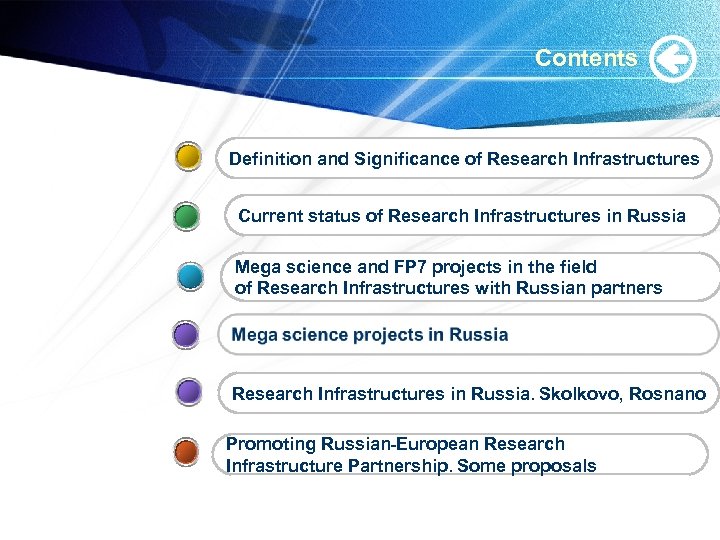 Contents

Definition and Significance of Research Infrastructures

Current status of Research Infrastructures in Russia

Mega science and FP7 projects in the field of Research Infrastructures with Russian partners

Mega science projects in Russia

Research Infrastructures in Russia. Skolkovo, Rosnano

Promoting Russian-European Research Infrastructure Partnership. Some proposals